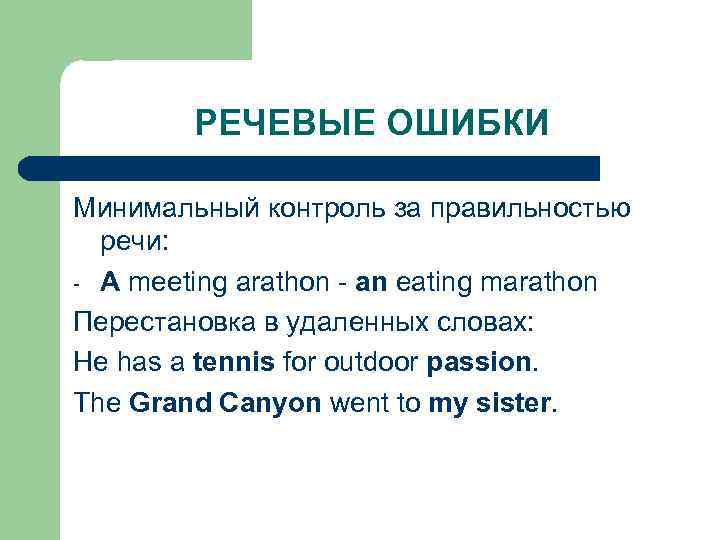 РЕЧЕВЫЕ ОШИБКИ

Минимальный контроль за правильностью речи:

- A meeting arathon - an eating marathon

Перестановка в удаленных словах:

He has a tennis for outdoor passion.

The Grand Canyon went to my sister.